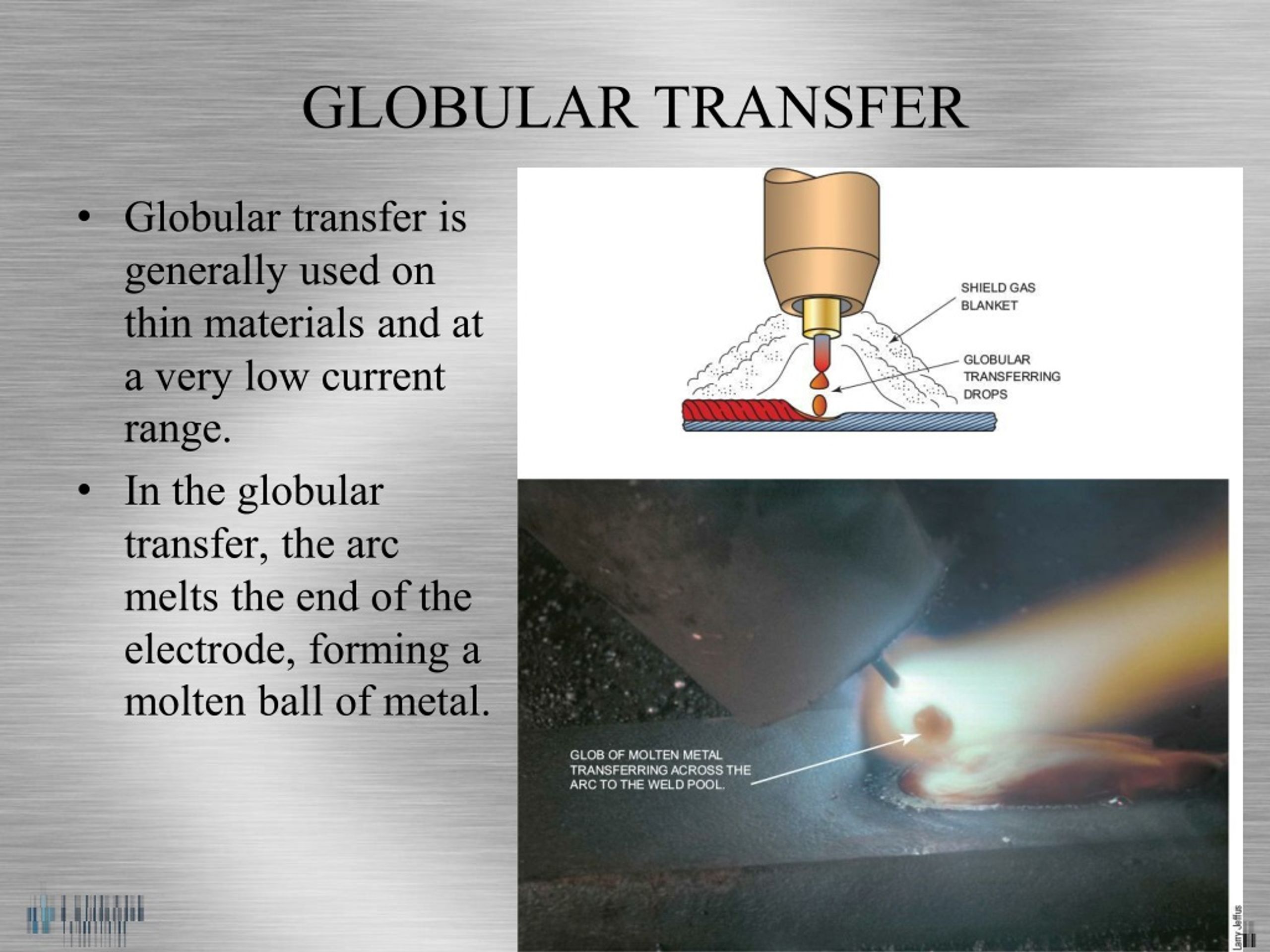 GLOBULAR TRANSFER

• Globular transfer is generally used on thin materials and at a very low current range.

• In the globular transfer, the arc melts the end of the electrode, forming a molten ball of metal.

SHIELD GAS BLANKET

GLOBULAR TRANSFERRING DROPS

GLOB OF MOLTEN METAL TRANSFERRING ACROSS THE ARC TO THE WELD POOL.

Larry Jeffus